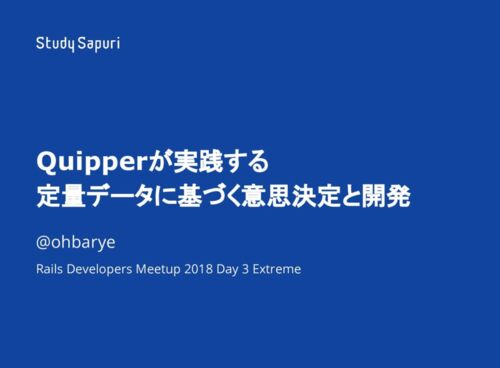 Study Sapuri

Quipperが実践する
定量データに基づく意思決定と開発

@ohbarye

Rails Developers Meetup 2018 Day 3 Extreme